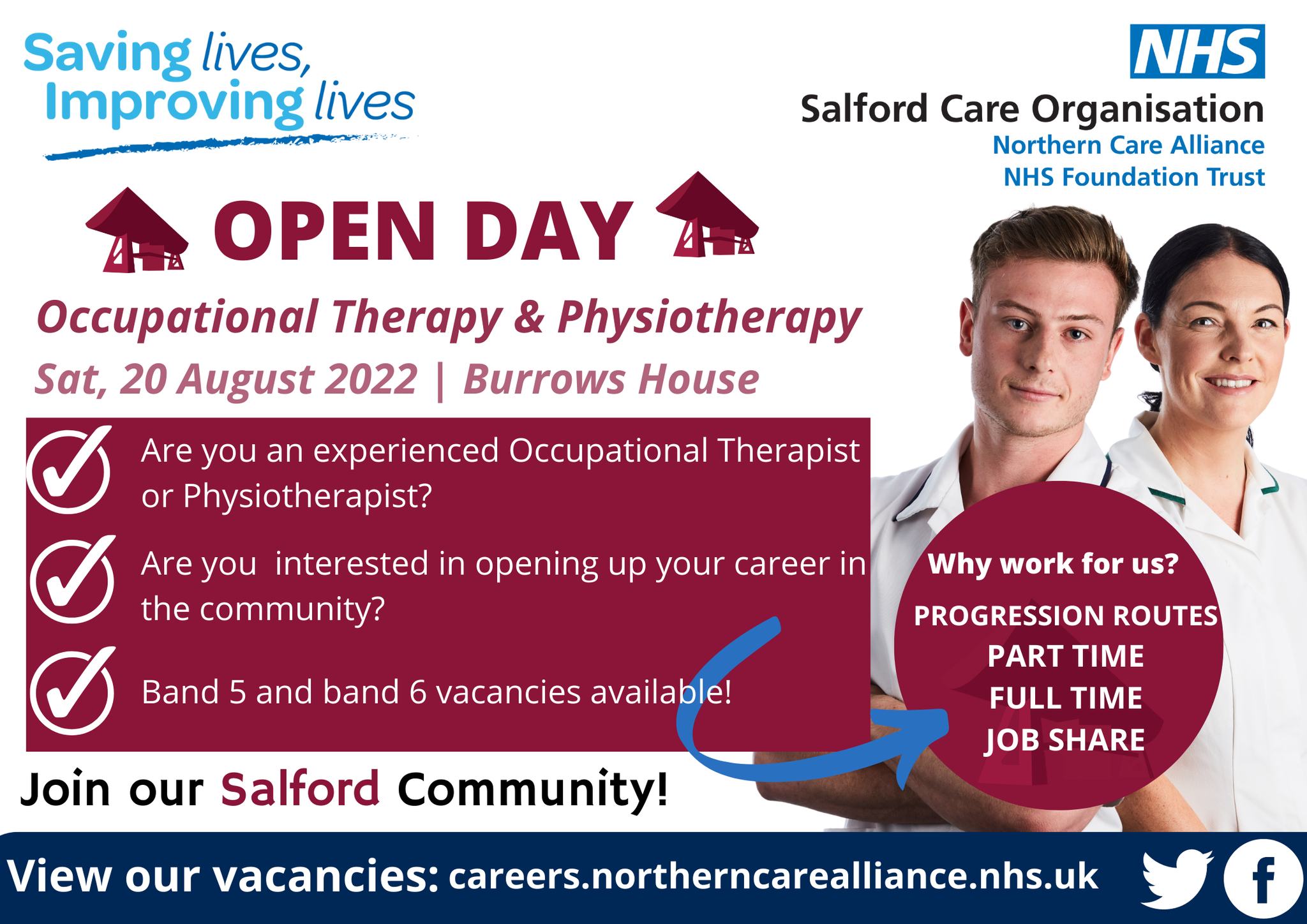 Saving lives, Improving lives

NHS
Salford Care Organisation
Northern Care Alliance
NHS Foundation Trust

OPEN DAY

Occupational Therapy & Physiotherapy

Sat, 20 August 2022 | Burrows House

Are you an experienced Occupational Therapist or Physiotherapist?

Are you  interested in opening up your career in the community?

Band 5 and band 6 vacancies available!

Why work for us?
PROGRESSION ROUTES
PART TIME
FULL TIME
JOB SHARE

Join our Salford Community!

View our vacancies: careers.northerncarealliance.nhs.uk